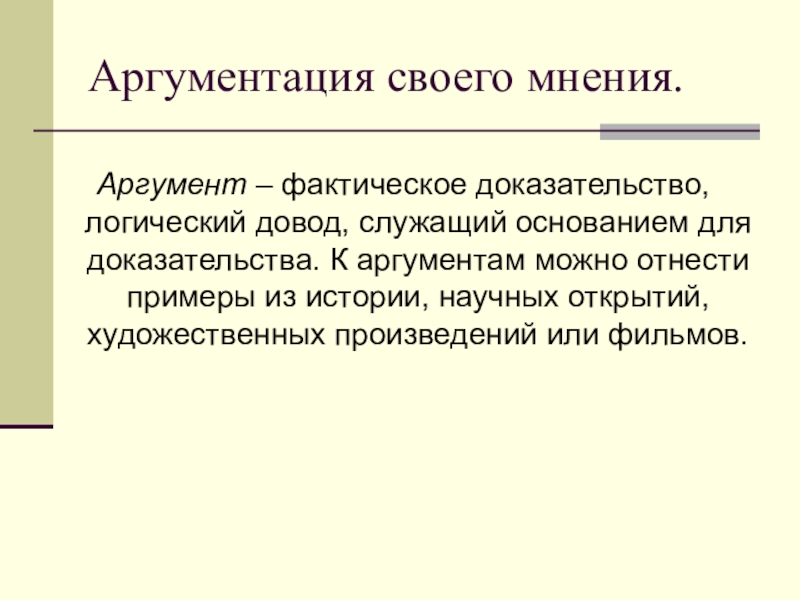 Аргументация своего мнения.

Аргумент – фактическое доказательство, логический довод, служащий основанием для доказательства. К аргументам можно отнести примеры из истории, научных открытий, художественных произведений или фильмов.